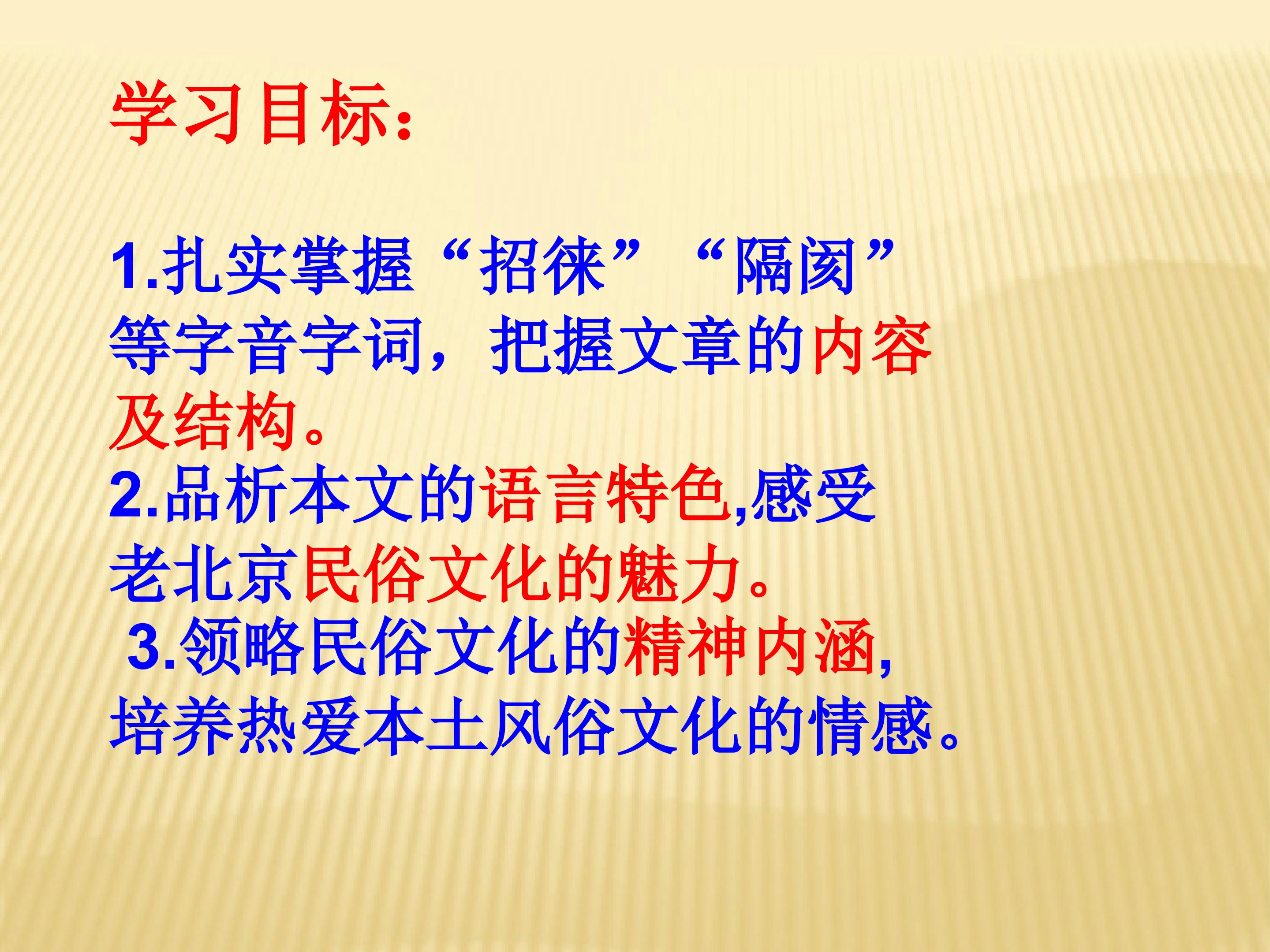 学习目标：

1.扎实掌握“招徕”“隔阂”等字音字词，把握文章的内容及结构。
2.品析本文的语言特色,感受老北京民俗文化的魅力。
3.领略民俗文化的精神内涵,培养热爱本土风俗文化的情感。